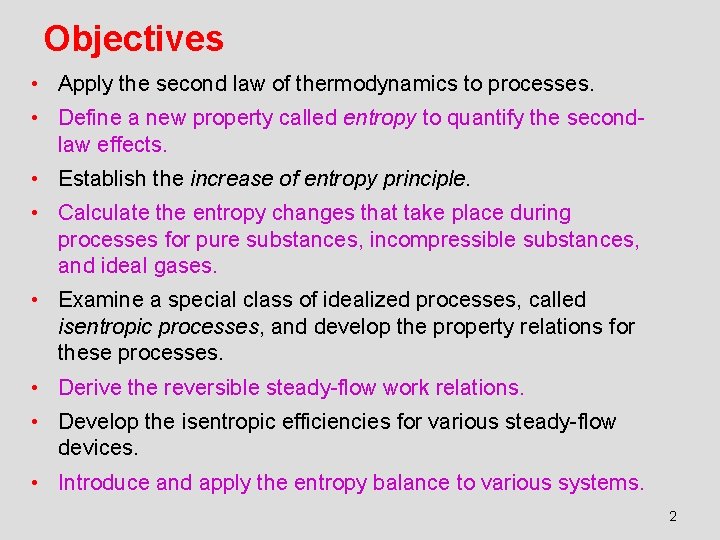 Objectives

• Apply the second law of thermodynamics to processes.

• Define a new property called entropy to quantify the second-law effects.

• Establish the increase of entropy principle.

• Calculate the entropy changes that take place during processes for pure substances, incompressible substances, and ideal gases.

• Examine a special class of idealized processes, called isentropic processes, and develop the property relations for these processes.

• Derive the reversible steady-flow work relations.

• Develop the isentropic efficiencies for various steady-flow devices.

• Introduce and apply the entropy balance to various systems.

2